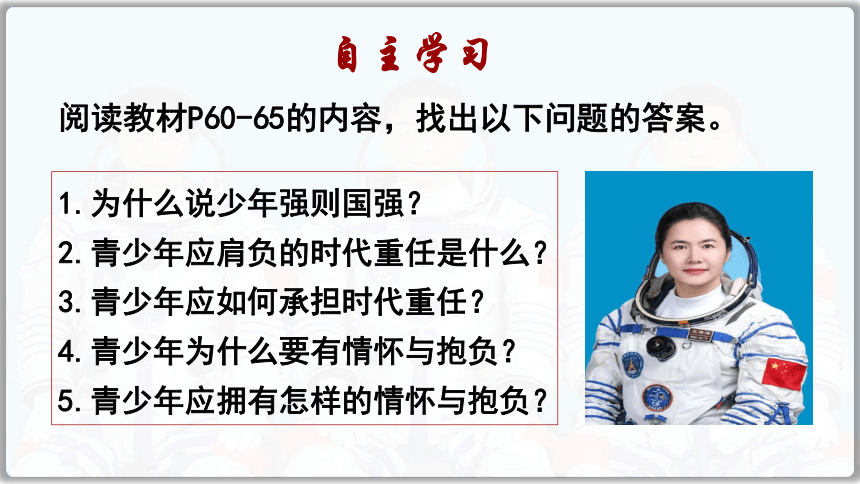 自主学习

阅读教材P60-65的内容，找出以下问题的答案。

1.为什么说少年强则国强？
2.青少年应肩负的时代重任是什么？
3.青少年应如何承担时代重任？
4.青少年为什么要有情怀与抱负？
5.青少年应拥有怎样的情怀与抱负？